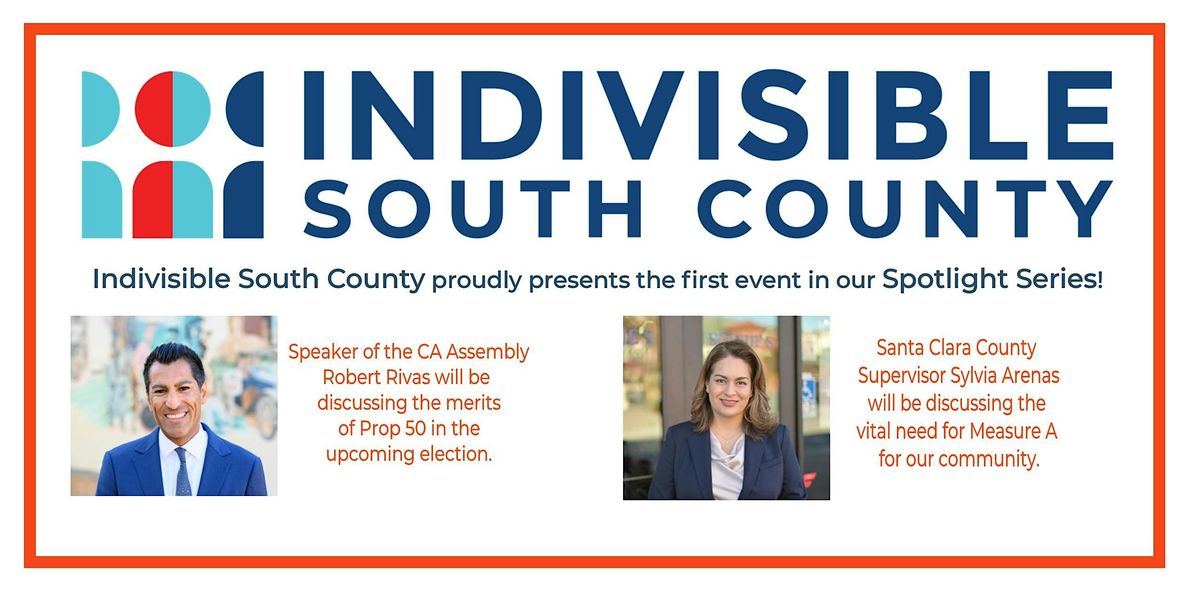 INDIVISIBLE
SOUTH COUNTY

Indivisible South County proudly presents the first event in our Spotlight Series!

Speaker of the CA Assembly Robert Rivas will be discussing the merits of Prop 50 in the upcoming election.

Santa Clara County Supervisor Sylvia Arenas will be discussing the vital need for Measure A for our community.